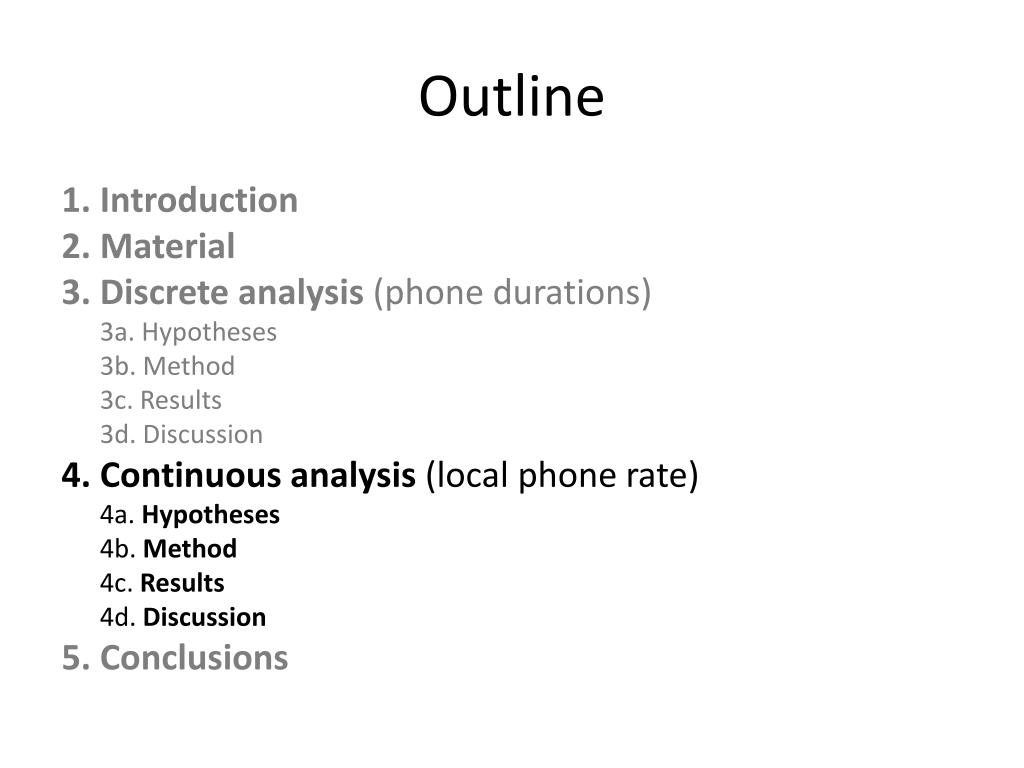 Outline

1. Introduction
2. Material
3. Discrete analysis (phone durations)
3a. Hypotheses
3b. Method
3c. Results
3d. Discussion
4. Continuous analysis (local phone rate)
4a. Hypotheses
4b. Method
4c. Results
4d. Discussion
5. Conclusions